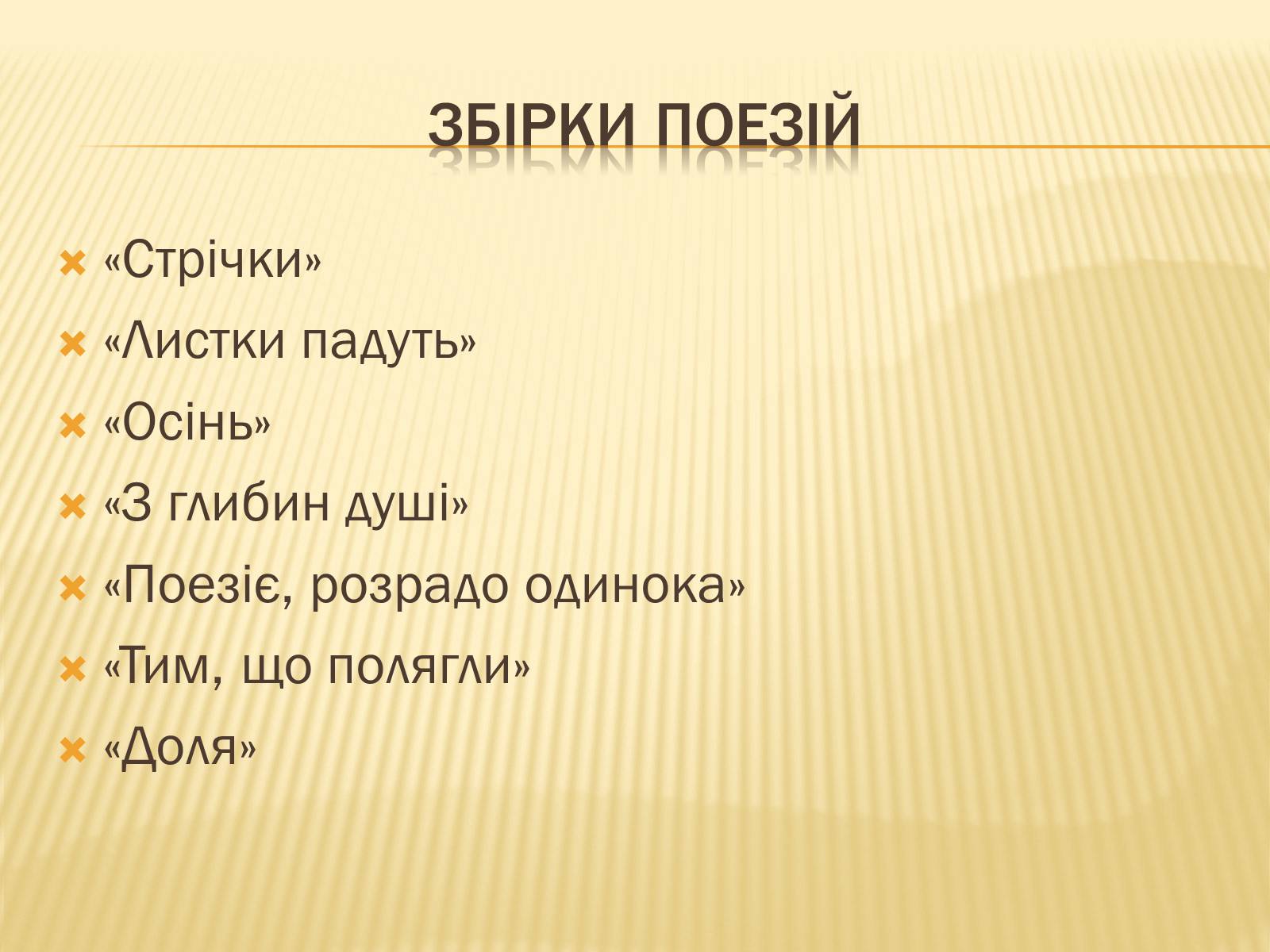 ЗБІРКИ ПОЕЗІЙ

«Стрічки»
«Листки падуть»
«Осінь»
«З глибин душі»
«Поезіє, розрадо одинока»
«Тим, що полягли»
«Доля»